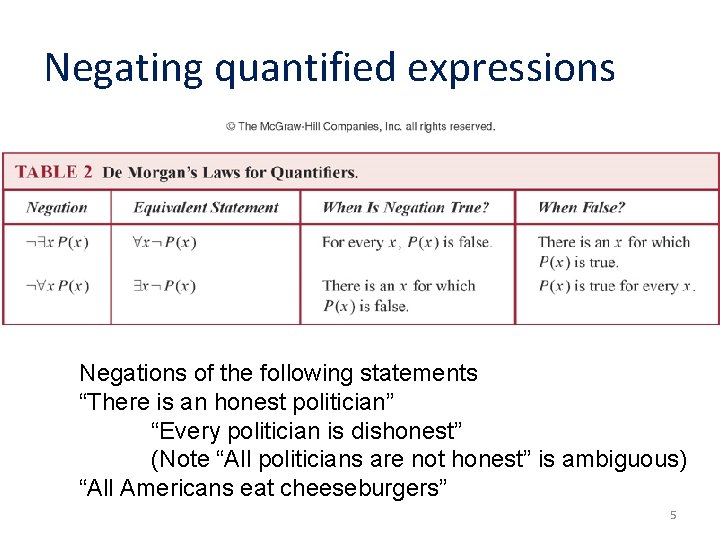 Negating quantified expressions

© The McGraw-Hill Companies, Inc. all rights reserved.

TABLE 2 De Morgan's Laws for Quantifiers.

| Negation | Equivalent Statement | When Is Negation True? | When False? |
|---|---|---|---|
| $\neg\exists x\, P(x)$ | $\forall x \neg P(x)$ | For every $x$, $P(x)$ is false. | There is an $x$ for which $P(x)$ is true. |
| $\neg\forall x\, P(x)$ | $\exists x \neg P(x)$ | There is an $x$ for which $P(x)$ is false. | $P(x)$ is true for every $x$. |

Negations of the following statements
“There is an honest politician”
“Every politician is dishonest”
(Note “All politicians are not honest” is ambiguous)
“All Americans eat cheeseburgers”

5